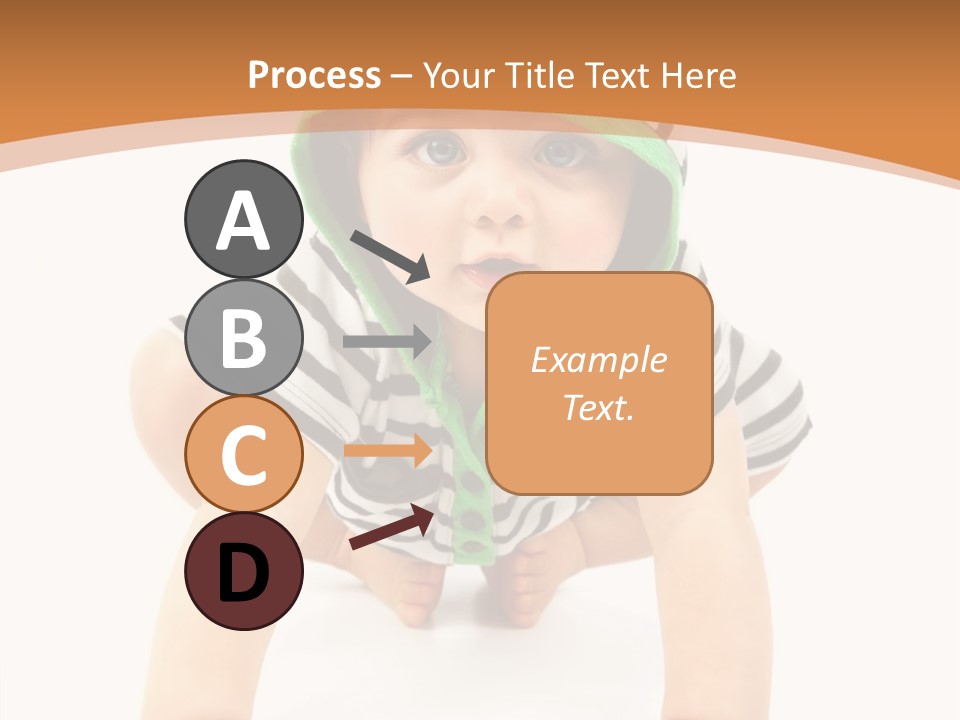 Process – Your Title Text Here

A

B

C

D

Example Text.